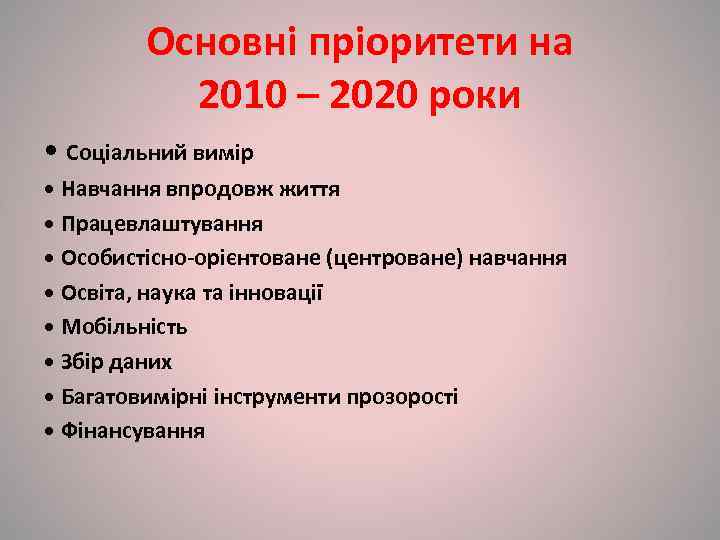 Основні пріоритети на 2010 – 2020 роки

• Соціальний вимір
• Навчання впродовж життя
• Працевлаштування
• Особистісно-орієнтоване (центроване) навчання
• Освіта, наука та інновації
• Мобільність
• Збір даних
• Багатовимірні інструменти прозорості
• Фінансування